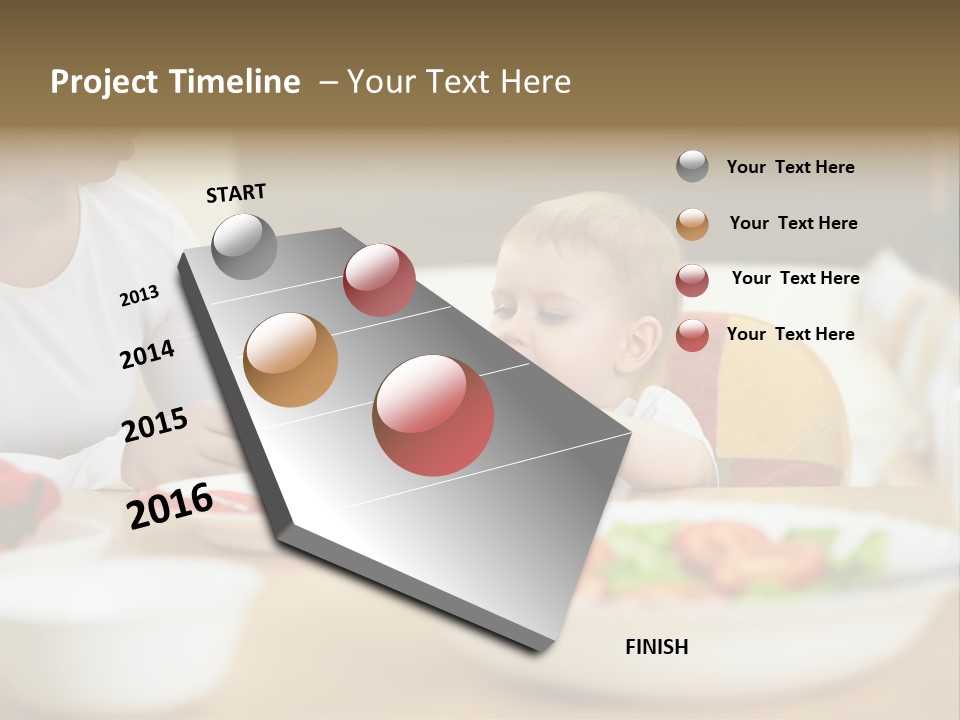 Project Timeline – Your Text Here

START

2013

2014

2015

2016

FINISH

Your Text Here

Your Text Here

Your Text Here

Your Text Here